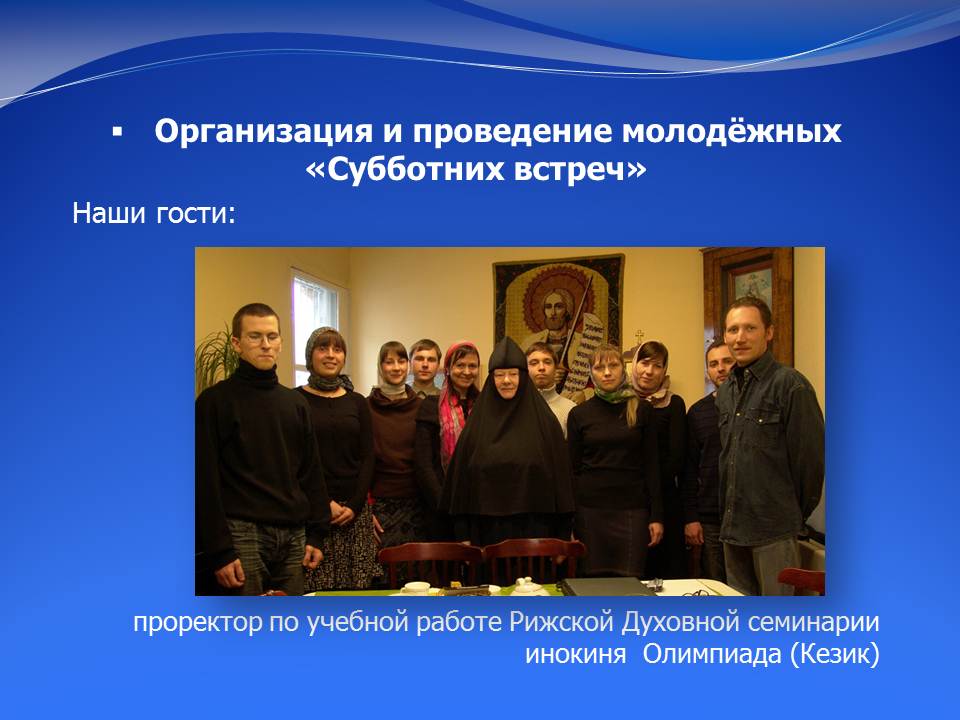 ▪ Организация и проведение молодёжных «Субботних встреч»

Наши гости:

проректор по учебной работе Рижской Духовной семинарии инокиня Олимпиада (Кезик)